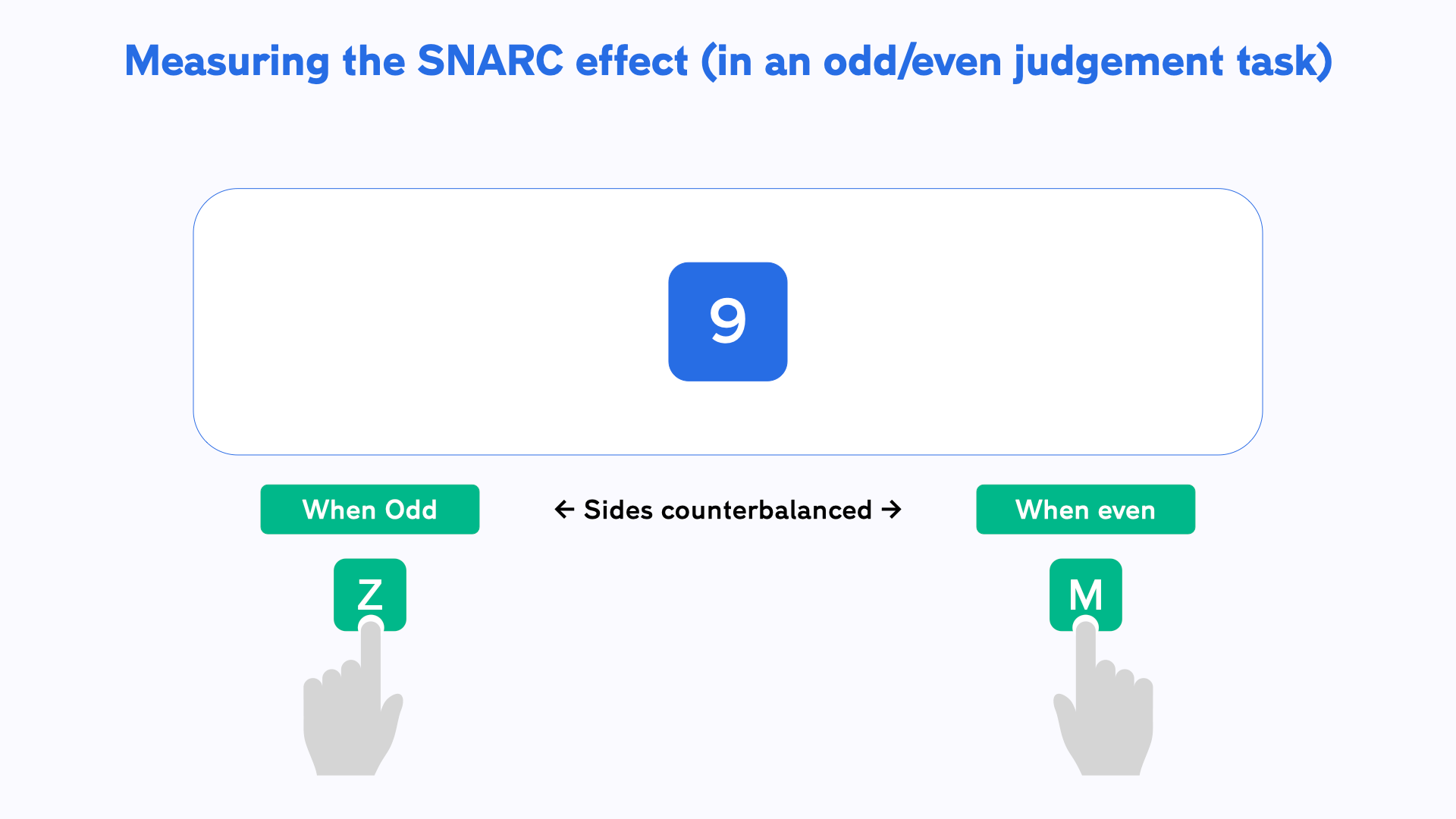 Measuring the SNARC effect (in an odd/even judgement task)

9

When Odd

← Sides counterbalanced →

When even

Z

M